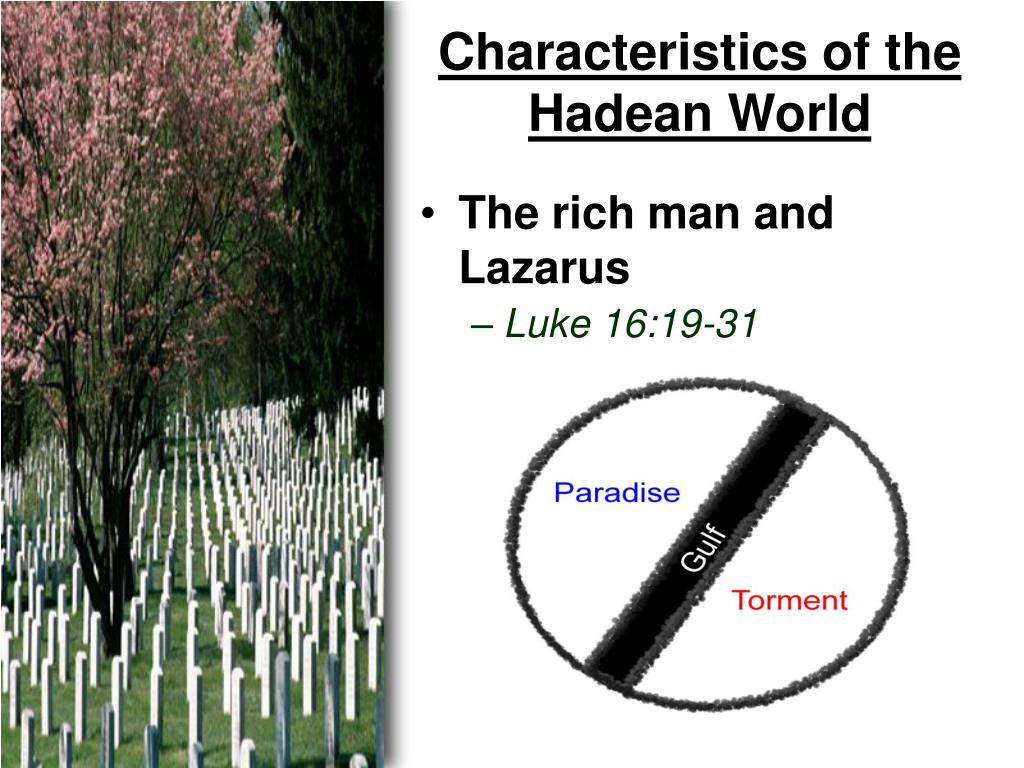 Characteristics of the Hadean World

• The rich man and Lazarus
– Luke 16:19-31

Paradise
Gulf
Torment